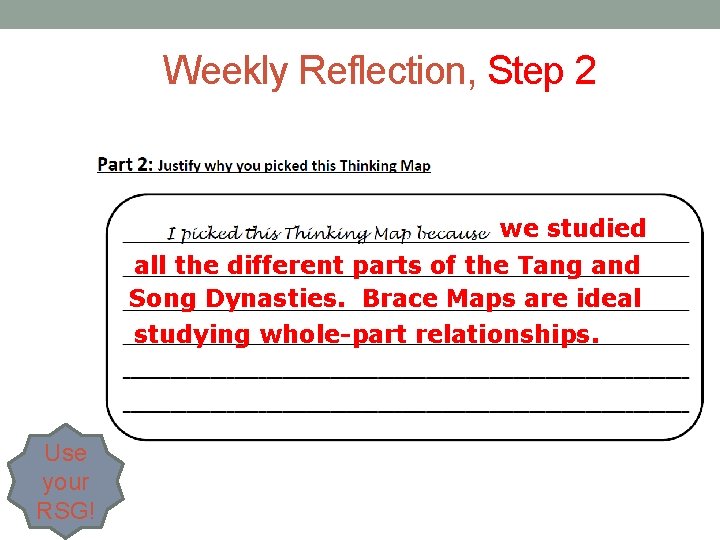 Weekly Reflection, Step 2

Part 2: Justify why you picked this Thinking Map

I picked this Thinking Map because we studied all the different parts of the Tang and Song Dynasties. Brace Maps are ideal studying whole-part relationships.

Use your RSG!